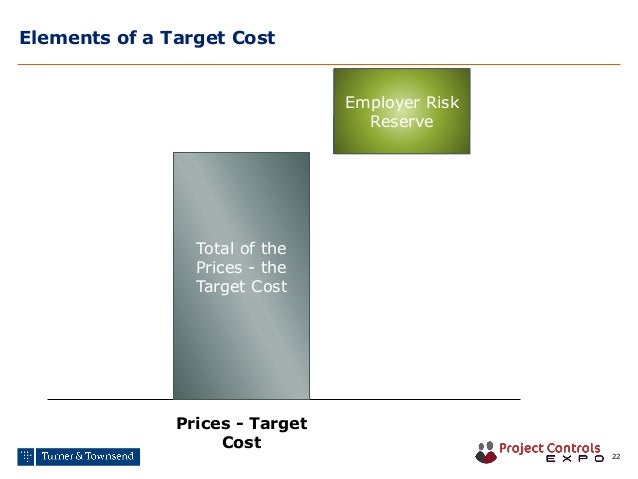 Elements of a Target Cost

Employer Risk Reserve

Total of the Prices - the Target Cost

Prices - Target Cost

Turner & Townsend

Project Controls EXPO

22